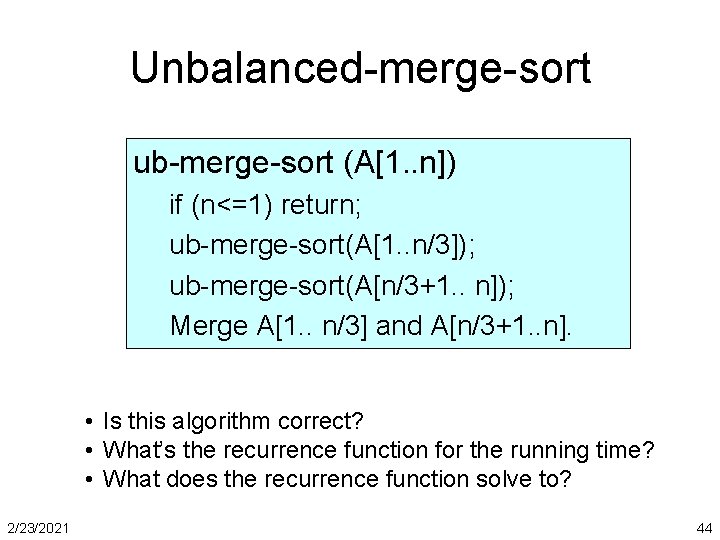 Unbalanced-merge-sort

ub-merge-sort (A[1..n])
if (n<=1) return;
ub-merge-sort(A[1..n/3]);
ub-merge-sort(A[n/3+1.. n]);
Merge A[1.. n/3] and A[n/3+1..n].

• Is this algorithm correct?
• What's the recurrence function for the running time?
• What does the recurrence function solve to?

2/23/2021

44